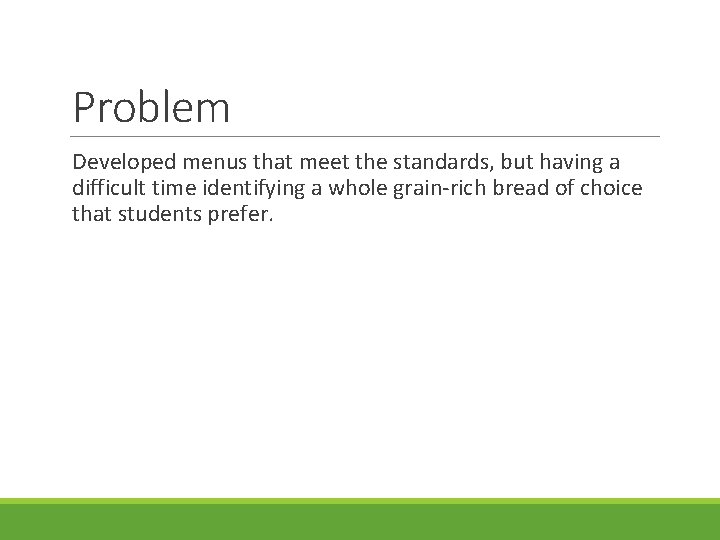 Problem

Developed menus that meet the standards, but having a difficult time identifying a whole grain-rich bread of choice that students prefer.